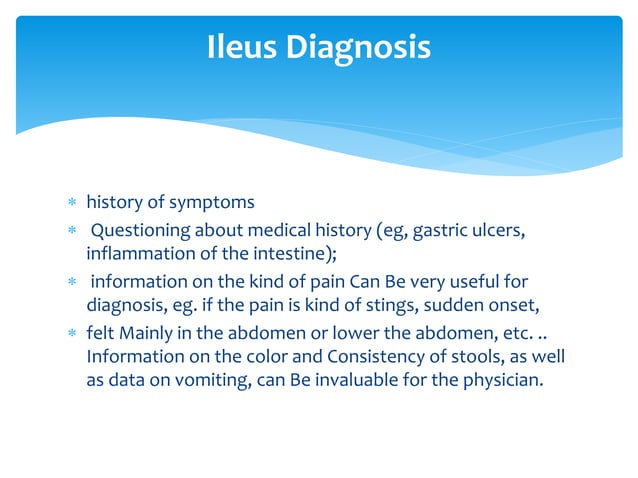 Ileus Diagnosis

* history of symptoms
* Questioning about medical history (eg, gastric ulcers, inflammation of the intestine);
* information on the kind of pain Can Be very useful for diagnosis, eg. if the pain is kind of stings, sudden onset,
* felt Mainly in the abdomen or lower the abdomen, etc. .. Information on the color and Consistency of stools, as well as data on vomiting, can Be invaluable for the physician.